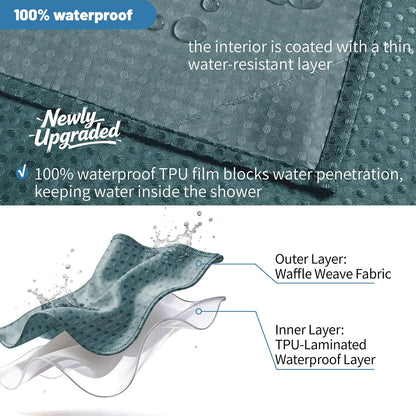 100% waterproof

the interior is coated with a thin water-resistant layer

Newly Upgraded

100% waterproof TPU film blocks water penetration, keeping water inside the shower

Outer Layer:
Waffle Weave Fabric

Inner Layer:
TPU-Laminated
Waterproof Layer